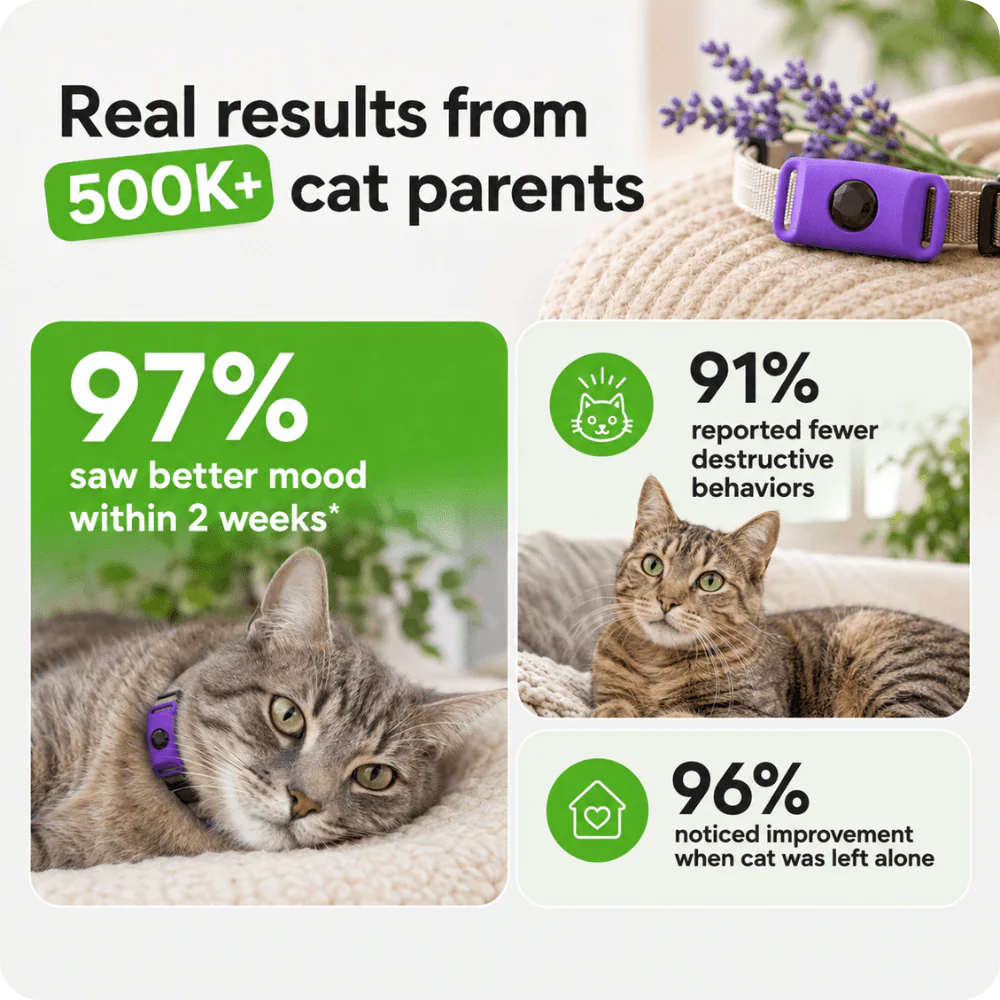 Real results from 500K+ cat parents

97%
saw better mood within 2 weeks*

91%
reported fewer destructive behaviors

96%
noticed improvement when cat was left alone